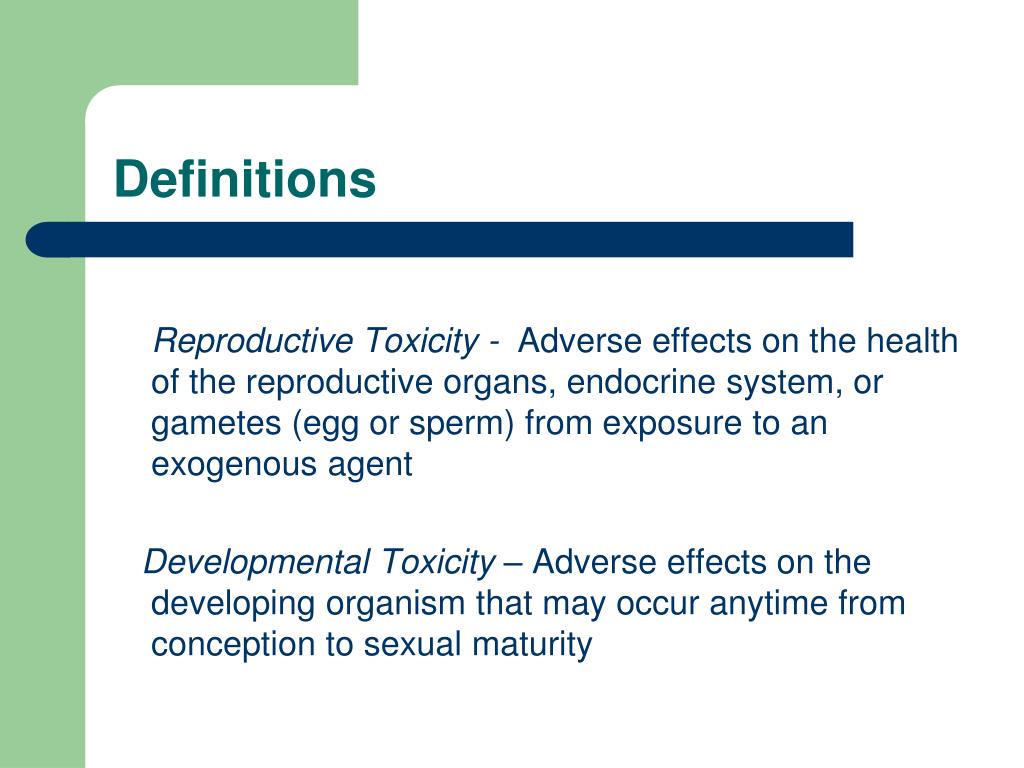 Definitions

Reproductive Toxicity - Adverse effects on the health of the reproductive organs, endocrine system, or gametes (egg or sperm) from exposure to an exogenous agent

Developmental Toxicity – Adverse effects on the developing organism that may occur anytime from conception to sexual maturity